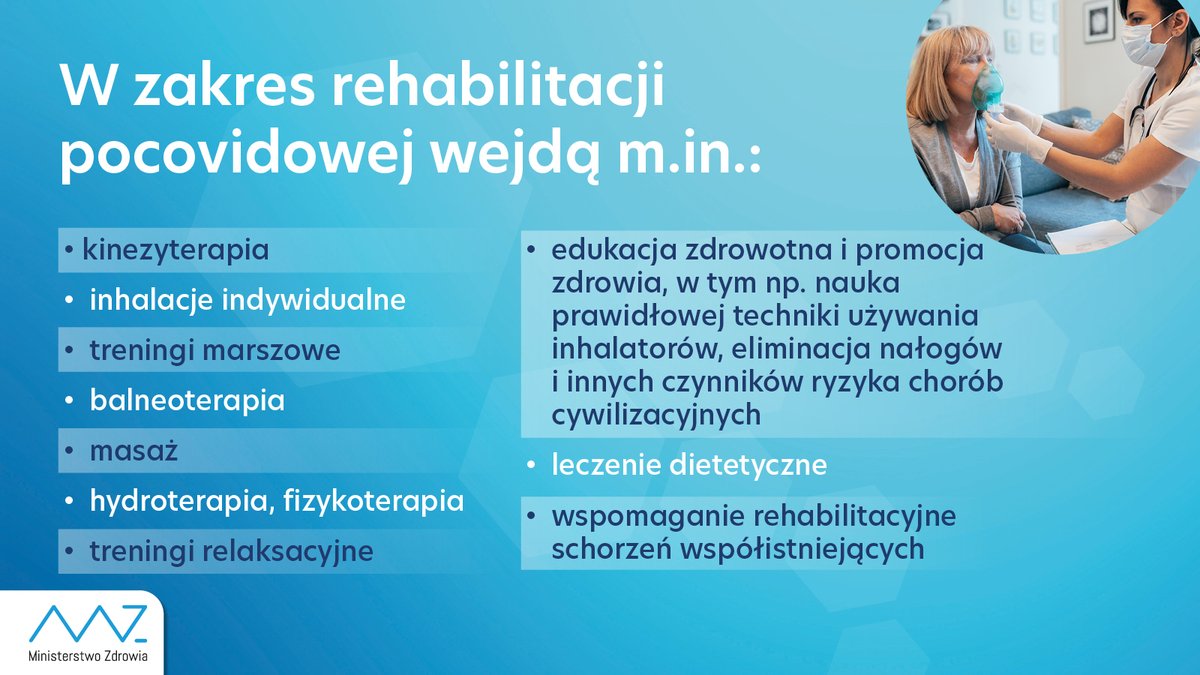 W zakres rehabilitacji pocovidowej wejdą m.in.:

• kinezyterapia
• inhalacje indywidualne
• treningi marszowe
• balneoterapia
• masaż
• hydroterapia, fizykoterapia
• treningi relaksacyjne

• edukacja zdrowotna i promocja zdrowia, w tym np. nauka prawidłowej techniki używania inhalatorów, eliminacja nałogów i innych czynników ryzyka chorób cywilizacyjnych
• leczenie dietetyczne
• wspomaganie rehabilitacyjne schorzeń współistniejących

Ministerstwo Zdrowia